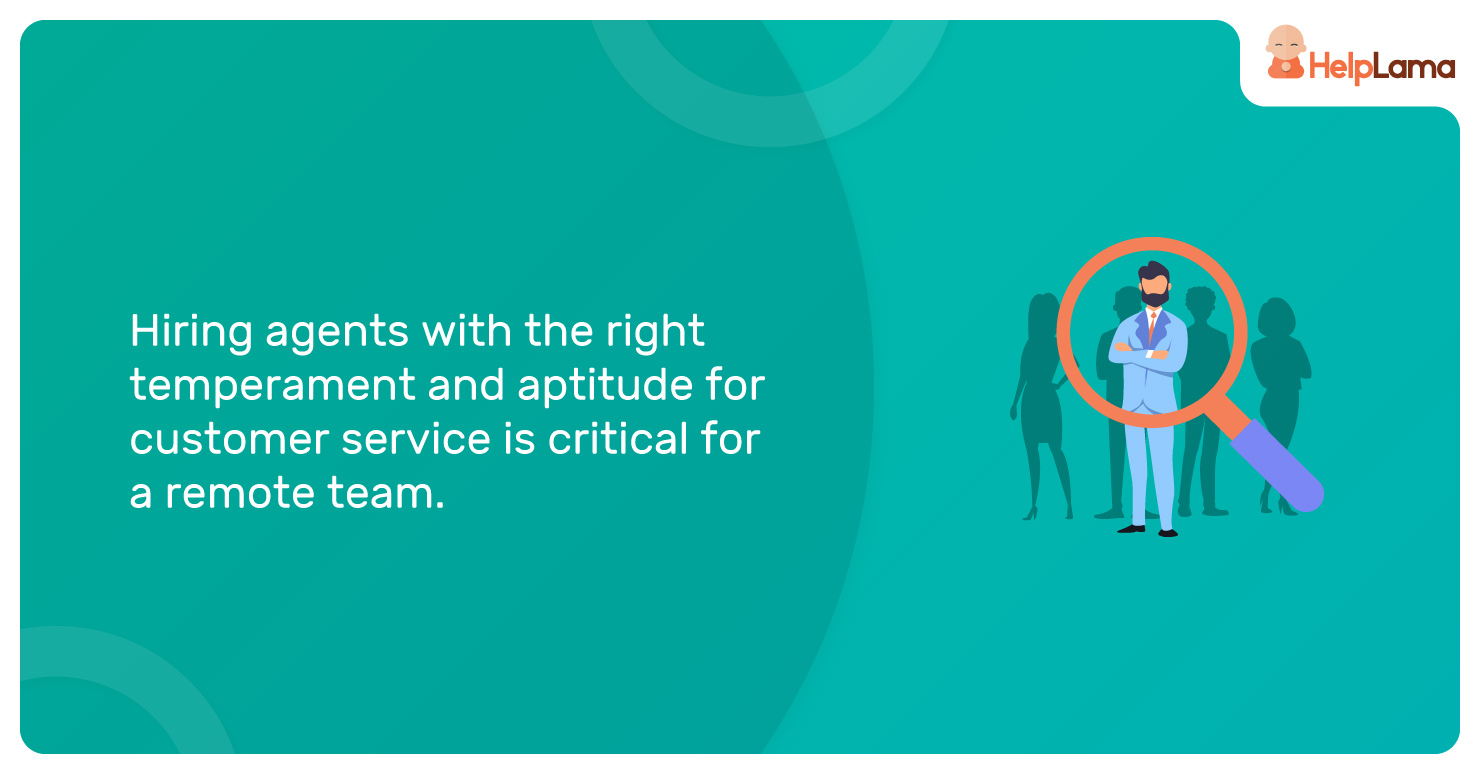 HelpLama

Hiring agents with the right temperament and aptitude for customer service is critical for a remote team.